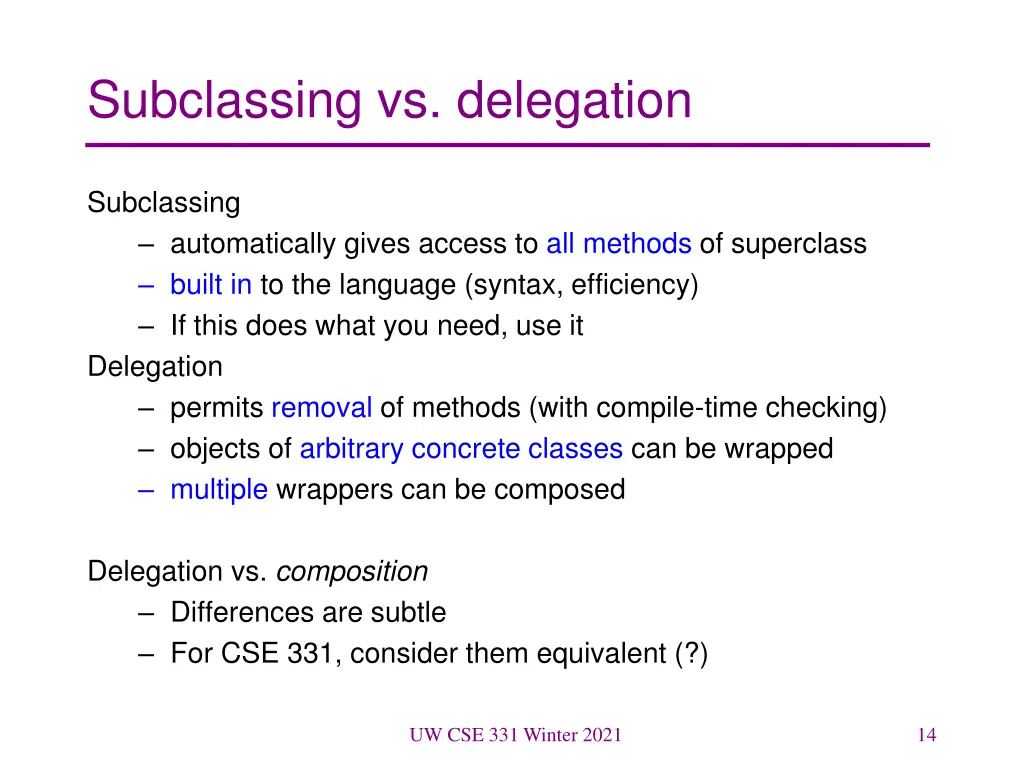 Subclassing vs. delegation

Subclassing
– automatically gives access to all methods of superclass
– built in to the language (syntax, efficiency)
– If this does what you need, use it
Delegation
– permits removal of methods (with compile-time checking)
– objects of arbitrary concrete classes can be wrapped
– multiple wrappers can be composed

Delegation vs. composition
– Differences are subtle
– For CSE 331, consider them equivalent (?)

UW CSE 331 Winter 2021

14